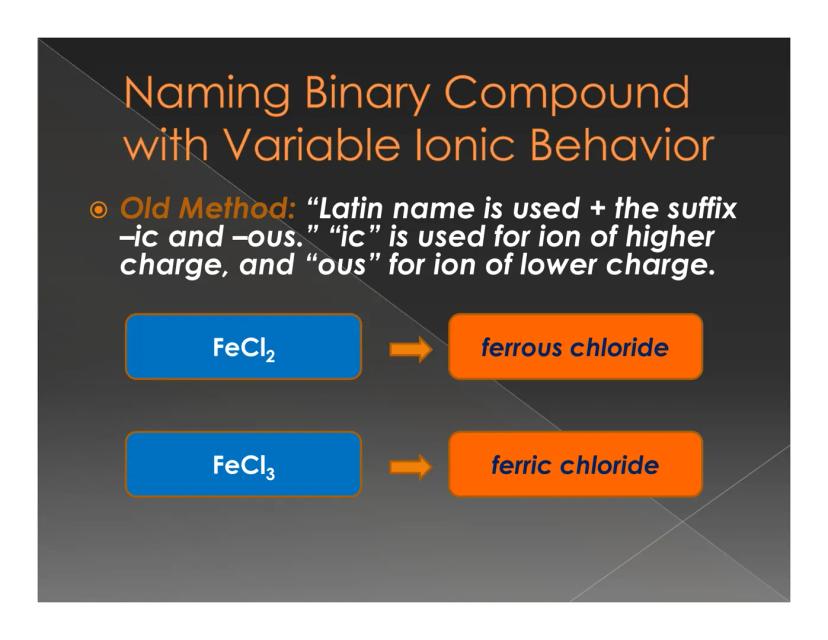 Naming Binary Compound with Variable Ionic Behavior

Old Method: “Latin name is used + the suffix –ic and –ous.” “ic” is used for ion of higher charge, and “ous” for ion of lower charge.

$FeCl_2$ → ferrous chloride

$FeCl_3$ → ferric chloride